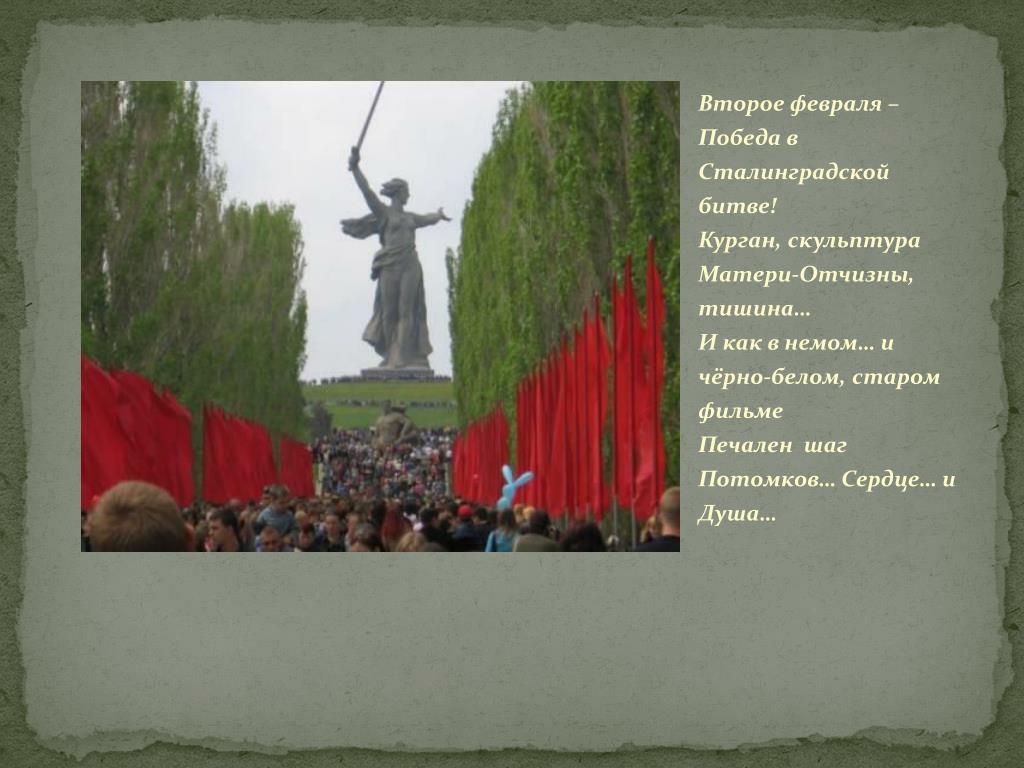 Второе февраля –
Победа в
Сталинградской
битве!
Курган, скульптура
Матери-Отчизны,
тишина…
И как в немом… и
чёрно-белом, старом
фильме
Печален шаг
Потомков… Сердце… и
Душа…